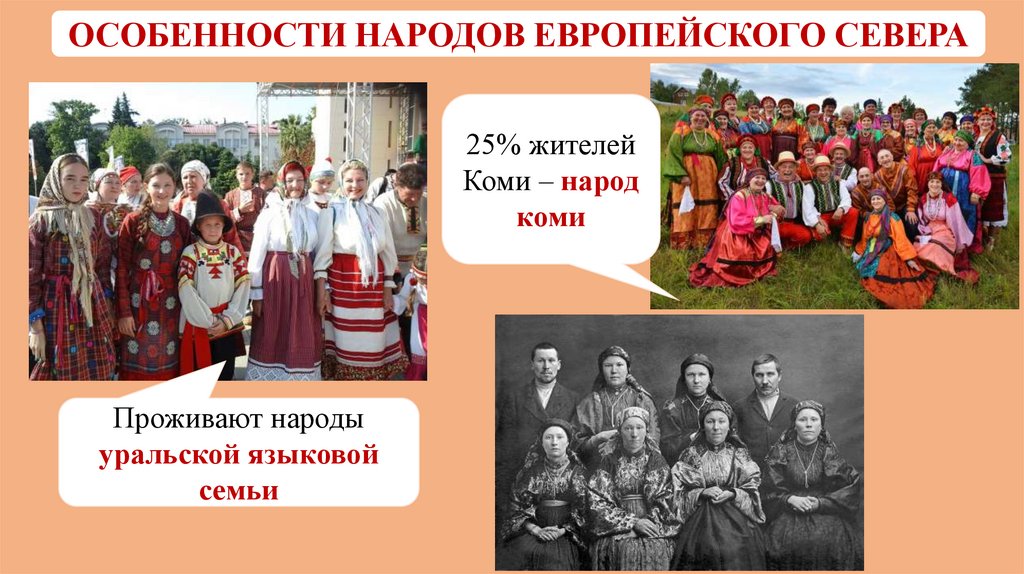 ОСОБЕННОСТИ НАРОДОВ ЕВРОПЕЙСКОГО СЕВЕРА

25% жителей Коми – народ коми

Проживают народы уральской языковой семьи